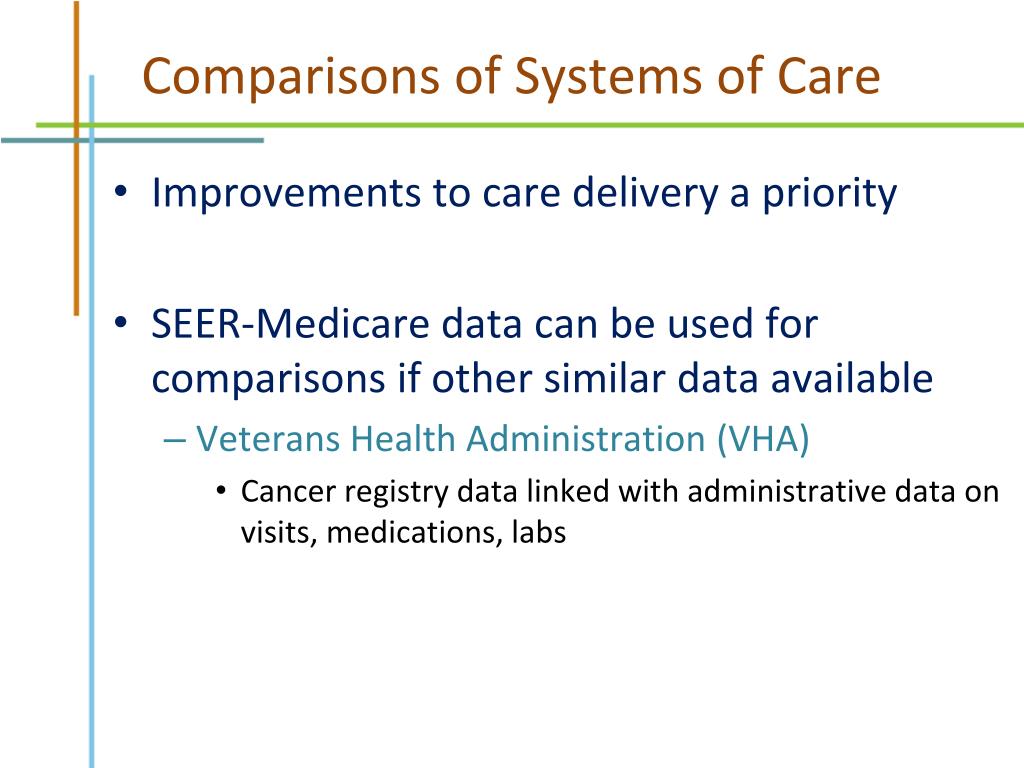 Comparisons of Systems of Care

• Improvements to care delivery a priority

• SEER-Medicare data can be used for comparisons if other similar data available

– Veterans Health Administration (VHA)

• Cancer registry data linked with administrative data on visits, medications, labs